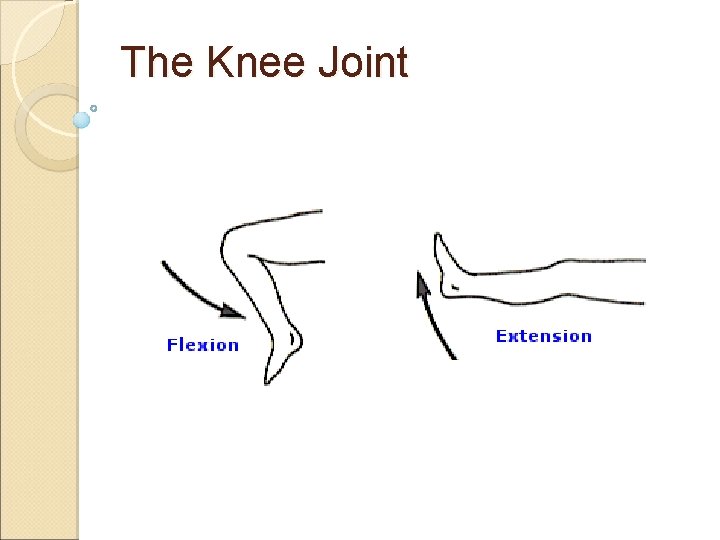 The Knee Joint

Flexion

Extension